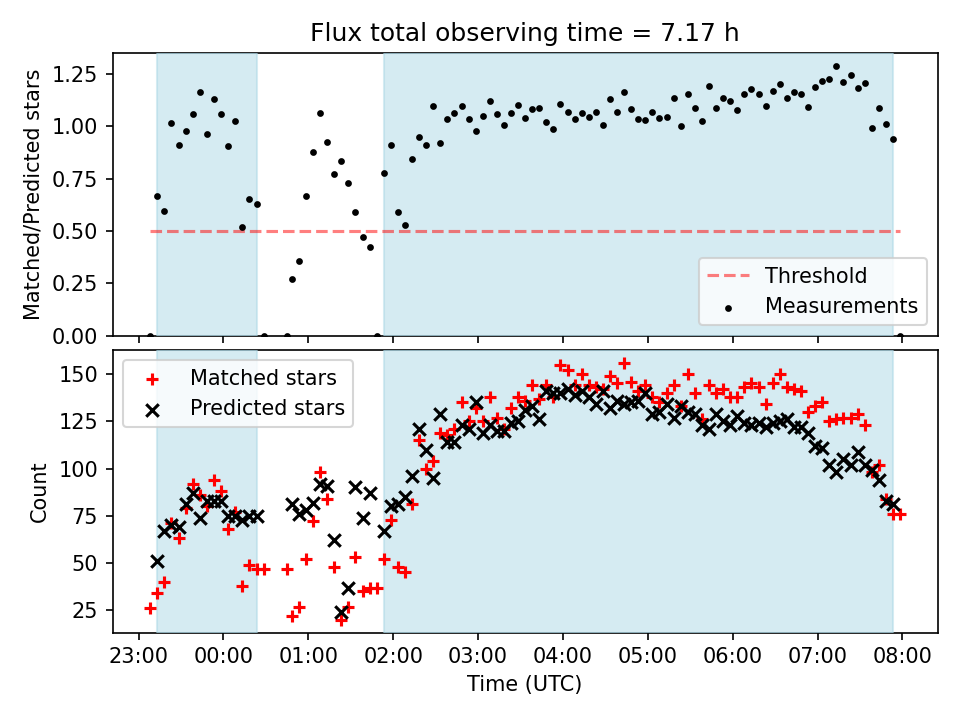 Flux total observing time = 7.17 h

Matched/Predicted stars

1.25
1.00
0.75
0.50
0.25
0.00

Threshold
Measurements

Matched stars
Predicted stars

Count

150
125
100
75
50
25

23:00 00:00 01:00 02:00 03:00 04:00 05:00 06:00 07:00 08:00

Time (UTC)